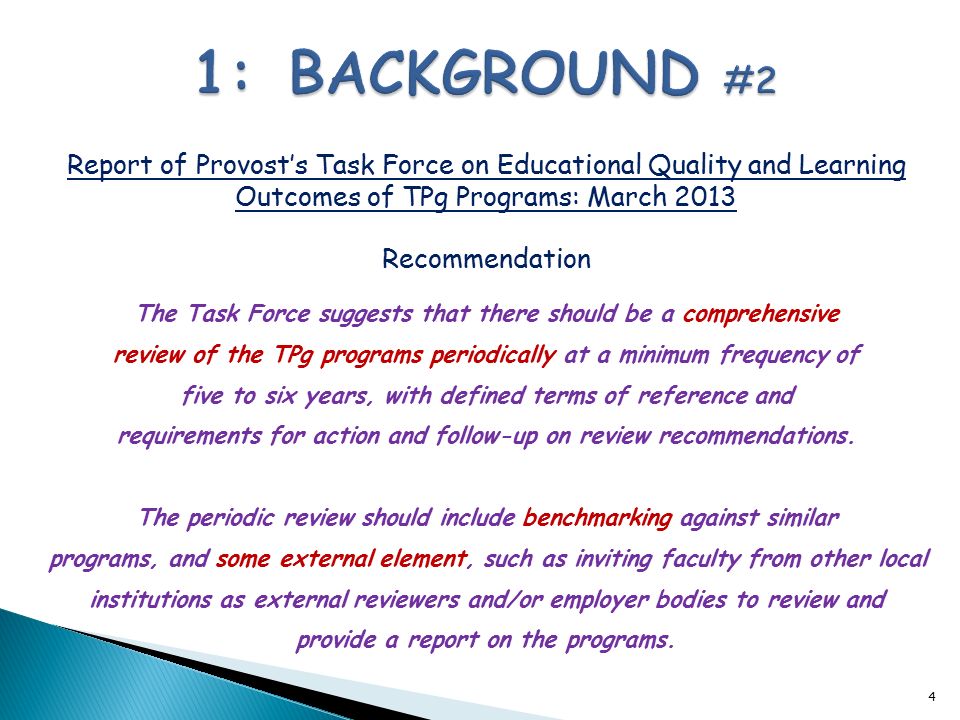 1: BACKGROUND #2

Report of Provost's Task Force on Educational Quality and Learning Outcomes of TPg Programs: March 2013

Recommendation

The Task Force suggests that there should be a comprehensive review of the TPg programs periodically at a minimum frequency of five to six years, with defined terms of reference and requirements for action and follow-up on review recommendations.

The periodic review should include benchmarking against similar programs, and some external element, such as inviting faculty from other local institutions as external reviewers and/or employer bodies to review and provide a report on the programs.

4